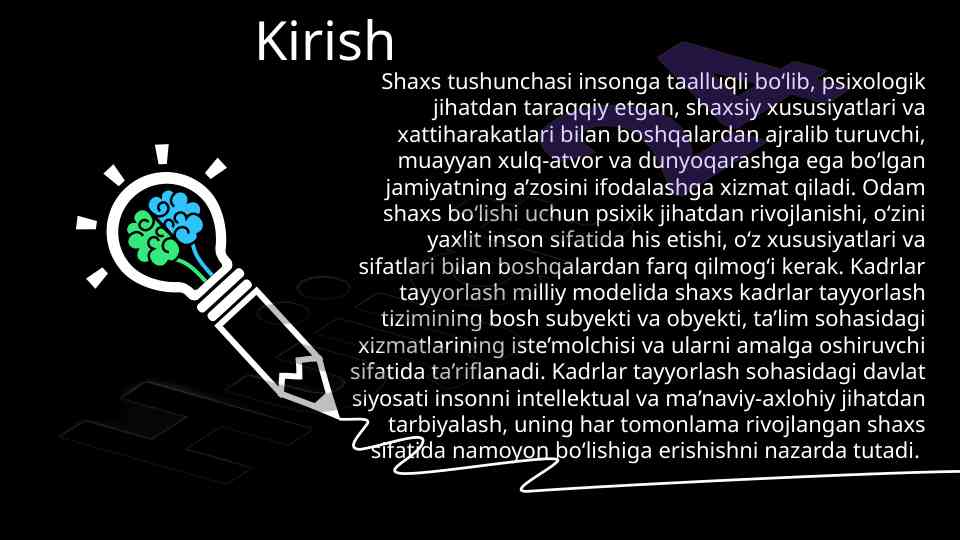 Kirish

Shaxs tushunchasi insonga taalluqli bo‘lib, psixologik jihatdan taraqqiy etgan, shaxsiy xususiyatlari va xattiharakatlari bilan boshqalardan ajralib turuvchi, muayyan xulq-atvor va dunyoqarashga ega bo‘lgan jamiyatning a’zosini ifodalashga xizmat qiladi. Odam shaxs bo‘lishi uchun psixik jihatdan rivojlanishi, o‘zini yaxlit inson sifatida his etishi, o‘z xususiyatlari va sifatlari bilan boshqalardan farq qilmog‘i kerak. Kadrlar tayyorlash milliy modelida shaxs kadrlar tayyorlash tizimining bosh subyekti va obyekti, ta’lim sohasidagi xizmatlarining iste’molchisi va ularni amalga oshiruvchi sifatida ta’riflanadi. Kadrlar tayyorlash sohasidagi davlat siyosati insonni intellektual va ma’naviy-axlohiy jihatdan tarbiyalash, uning har tomonlama rivojlangan shaxs sifatida namoyon bo‘lishiga erishishni nazarda tutadi.